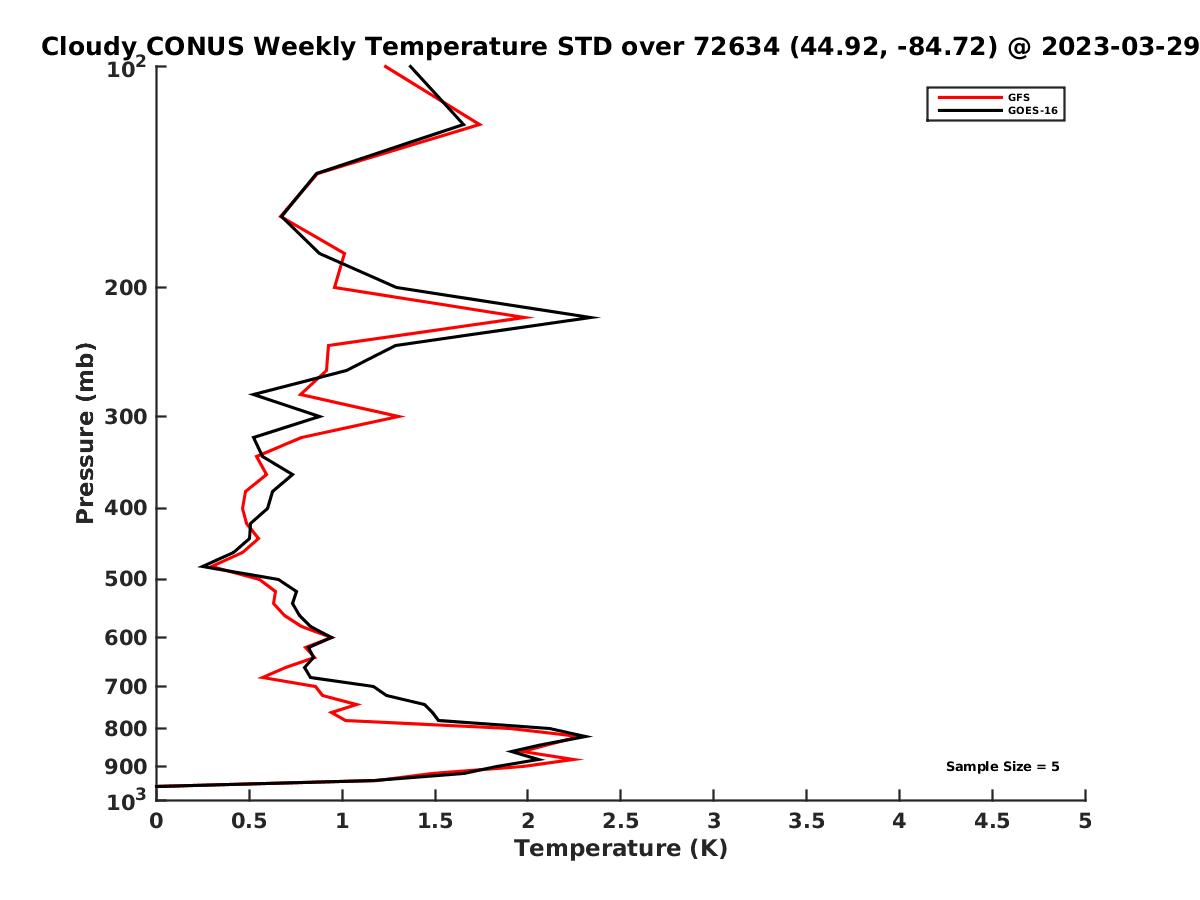 Cloudy CONUS Weekly Temperature STD over 72634 (44.92, -84.72) @ 2023-03-29

GFS
GOES-16

Pressure (mb)

$10^2$
200
300
400
500
600
700
800
900
$10^3$

Sample Size = 5

0
0.5
1
1.5
2
2.5
3
3.5
4
4.5
5
Temperature (K)